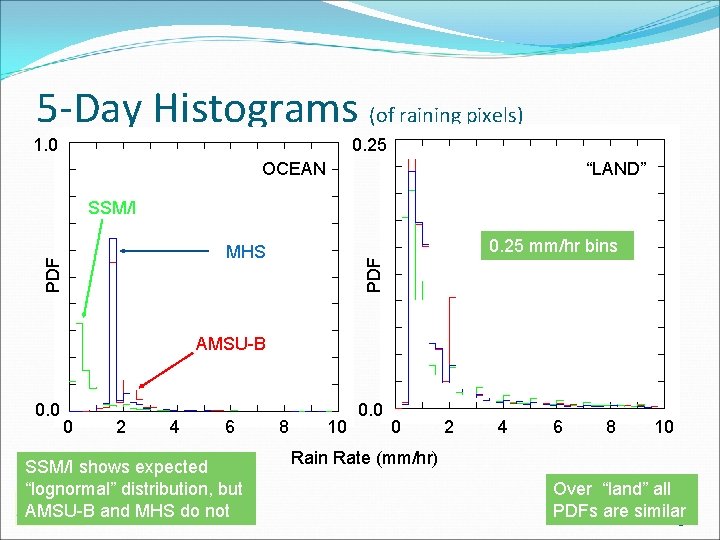 5-Day Histograms (of raining pixels)

1.0
0.0
PDF
OCEAN
SSM/I
MHS
AMSU-B
0 2 4 6 8 10

0.25
0.0
PDF
"LAND"
0.25 mm/hr bins
0 2 4 6 8 10

Rain Rate (mm/hr)

SSM/I shows expected "lognormal" distribution, but AMSU-B and MHS do not

Over "land" all PDFs are similar